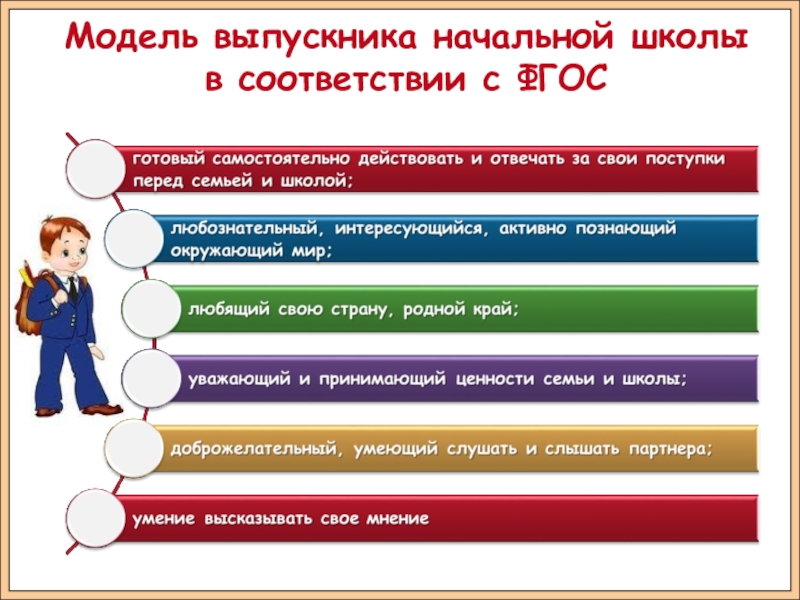 Модель выпускника начальной школы в соответствии с ФГОС

готовый самостоятельно действовать и отвечать за свои поступки перед семьей и школой;

любознательный, интересующийся, активно познающий окружающий мир;

любящий свою страну, родной край;

уважающий и принимающий ценности семьи и школы;

доброжелательный, умеющий слушать и слышать партнера;

умение высказывать свое мнение